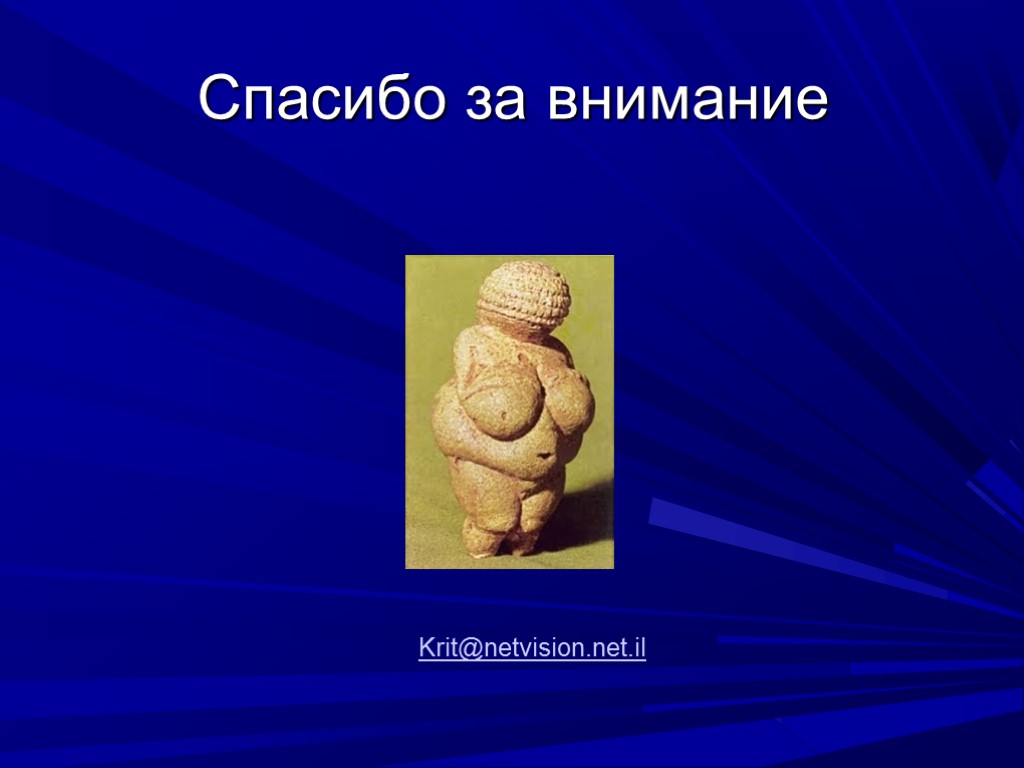 Спасибо за внимание

Krit@netvision.net.il